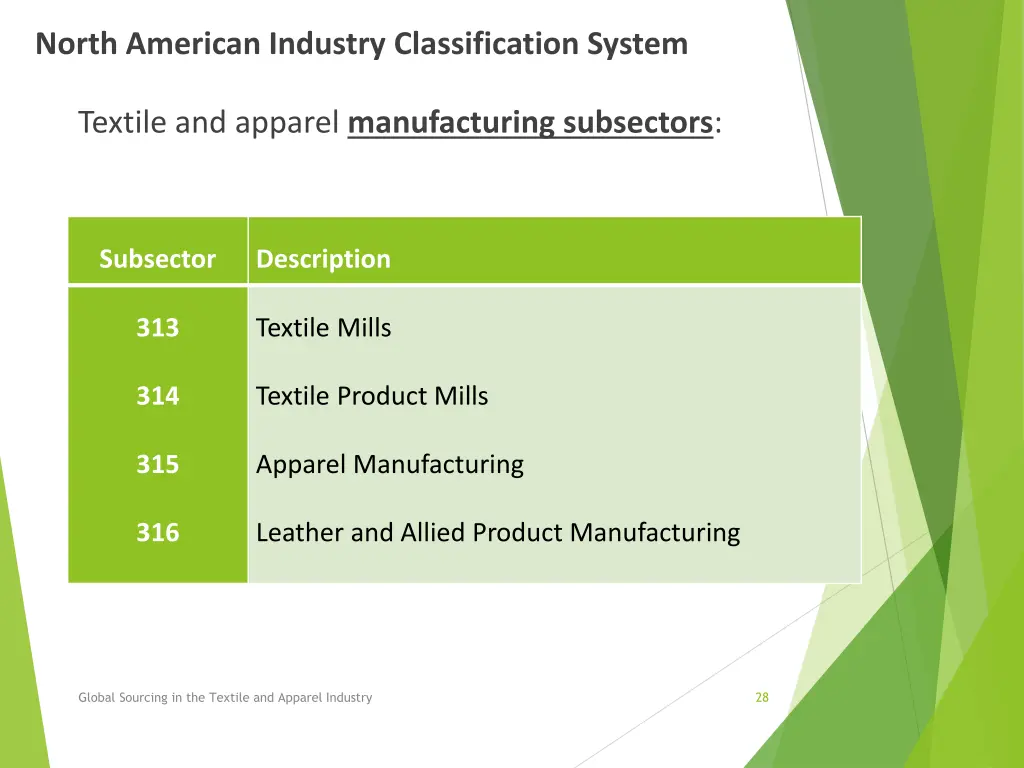 North American Industry Classification System

Textile and apparel manufacturing subsectors:

| Subsector | Description |
|---|---|
| 313 | Textile Mills |
| 314 | Textile Product Mills |
| 315 | Apparel Manufacturing |
| 316 | Leather and Allied Product Manufacturing |

Global Sourcing in the Textile and Apparel Industry

28